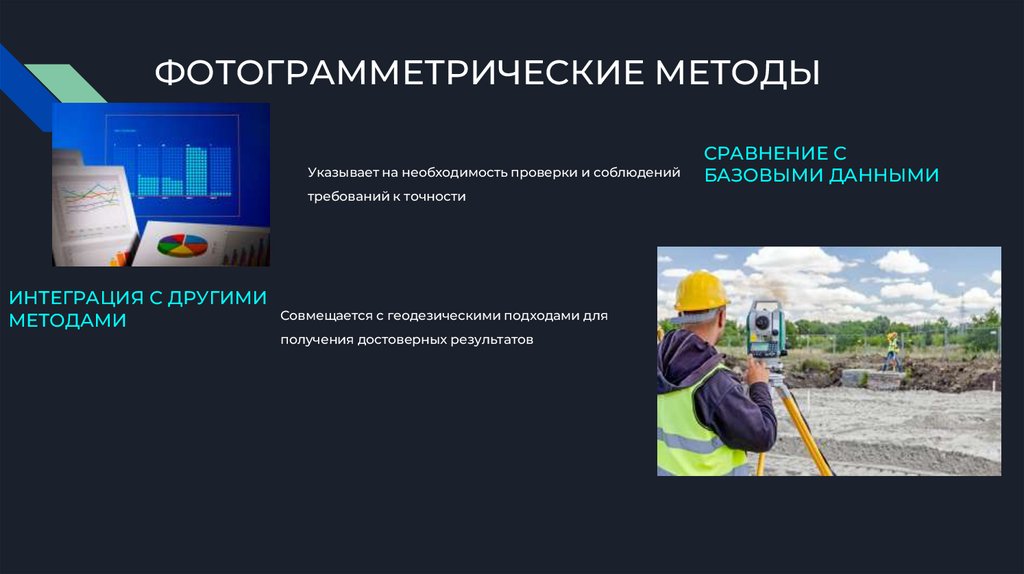 ФОТОГРАММЕТРИЧЕСКИЕ МЕТОДЫ

Указывает на необходимость проверки и соблюдений требований к точности

СРАВНЕНИЕ С БАЗОВЫМИ ДАННЫМИ

ИНТЕГРАЦИЯ С ДРУГИМИ МЕТОДАМИ

Совмещается с геодезическими подходами для получения достоверных результатов